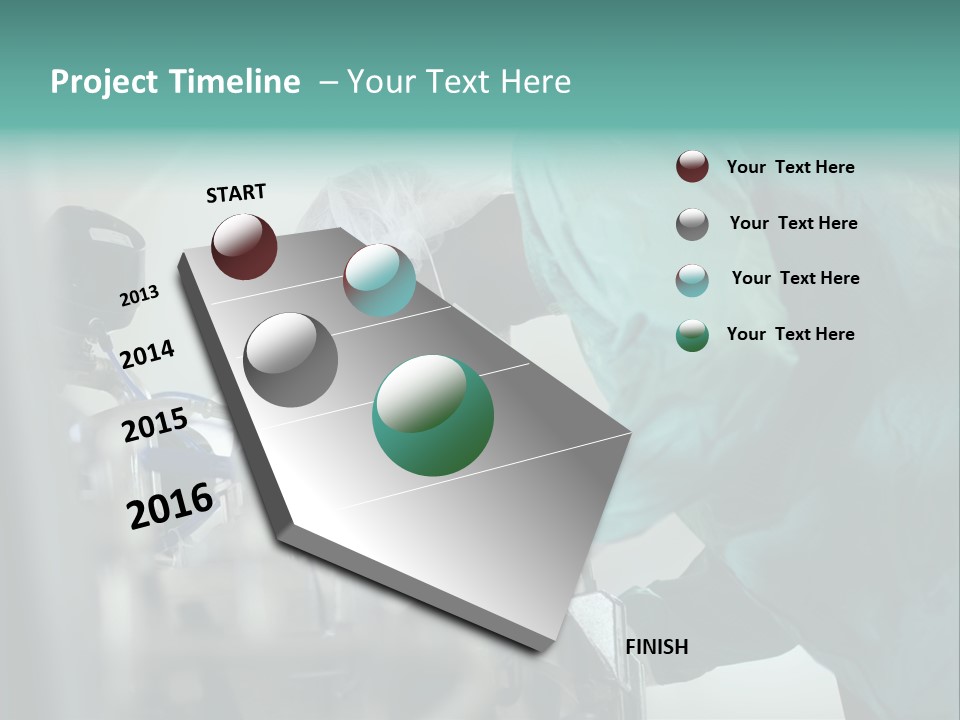 Project Timeline – Your Text Here

START

2013

2014

2015

2016

FINISH

Your Text Here

Your Text Here

Your Text Here

Your Text Here